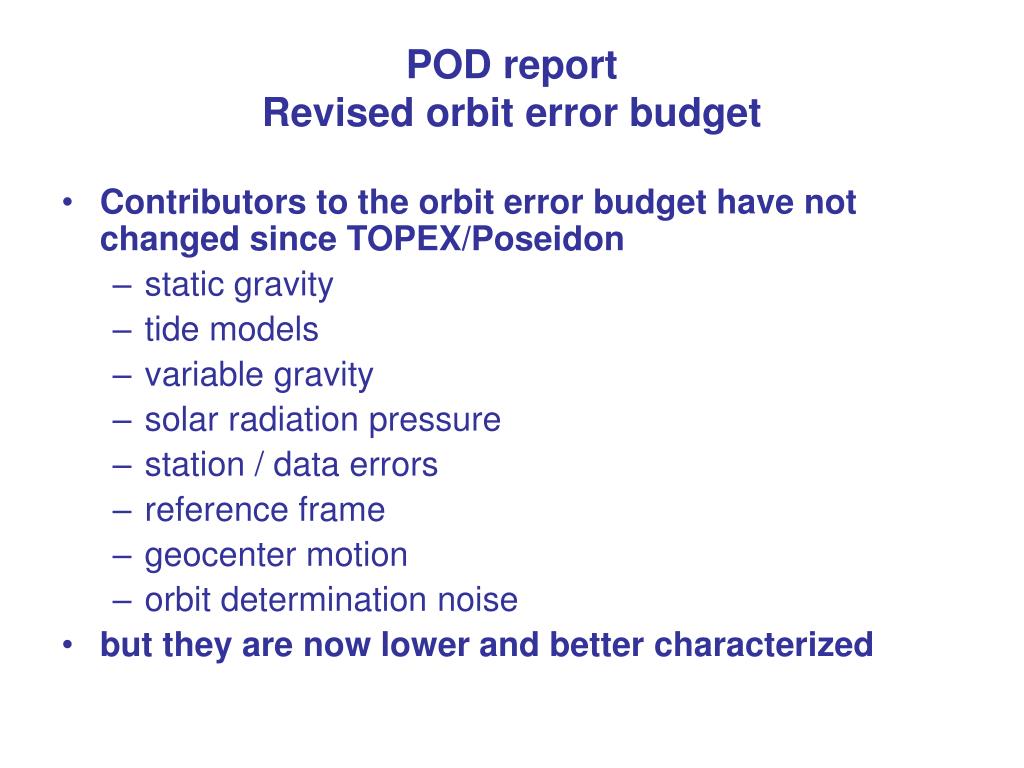 POD report
Revised orbit error budget

• Contributors to the orbit error budget have not changed since TOPEX/Poseidon
– static gravity
– tide models
– variable gravity
– solar radiation pressure
– station / data errors
– reference frame
– geocenter motion
– orbit determination noise
• but they are now lower and better characterized